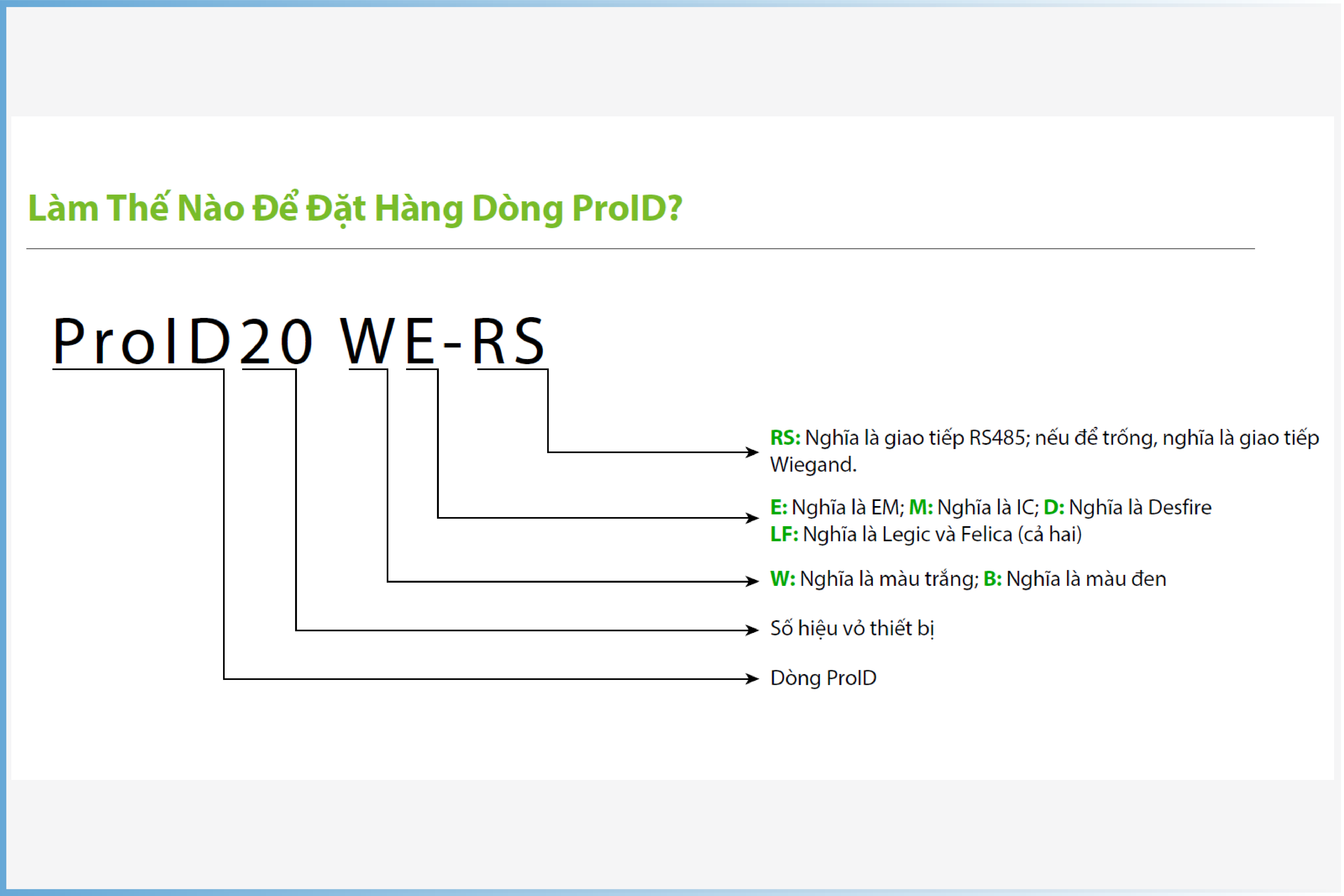 Làm Thế Nào Để Đặt Hàng Dòng ProID?

ProID20 WE-RS

RS: Nghĩa là giao tiếp RS485; nếu để trống, nghĩa là giao tiếp Wiegand.

E: Nghĩa là EM; M: Nghĩa là IC; D: Nghĩa là Desfire
LF: Nghĩa là Legic và Felica (cả hai)

W: Nghĩa là màu trắng; B: Nghĩa là màu đen

Số hiệu vỏ thiết bị

Dòng ProID